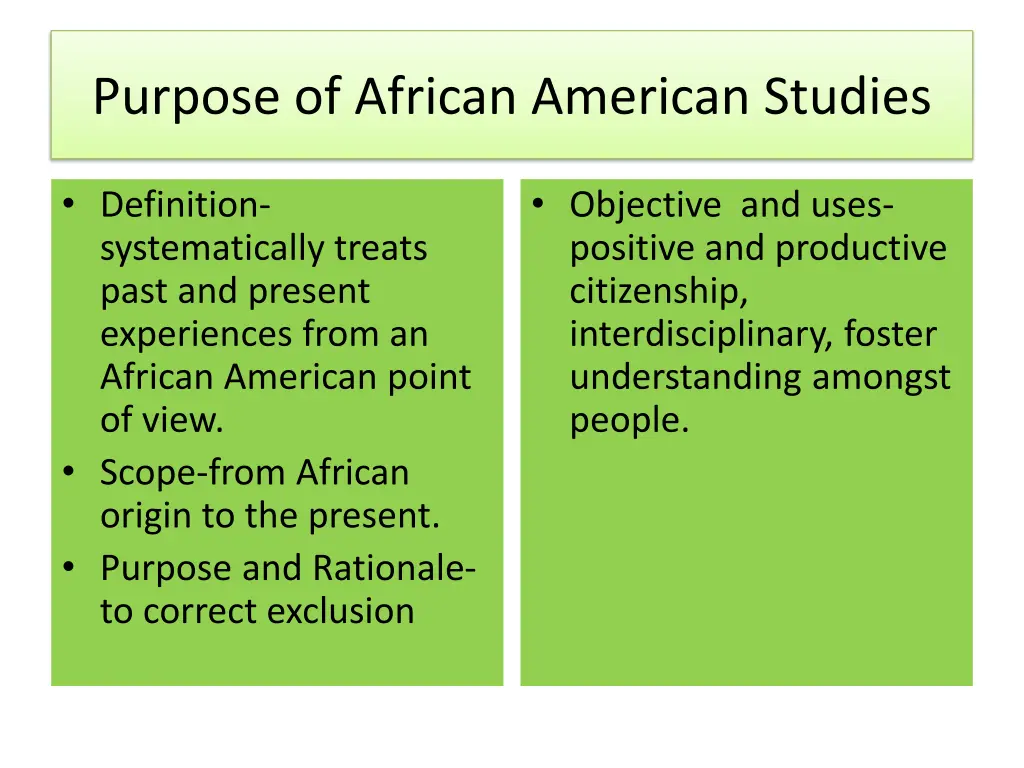 Purpose of African American Studies

• Definition- systematically treats past and present experiences from an African American point of view.
• Scope-from African origin to the present.
• Purpose and Rationale- to correct exclusion

• Objective  and uses- positive and productive citizenship, interdisciplinary, foster understanding amongst people.